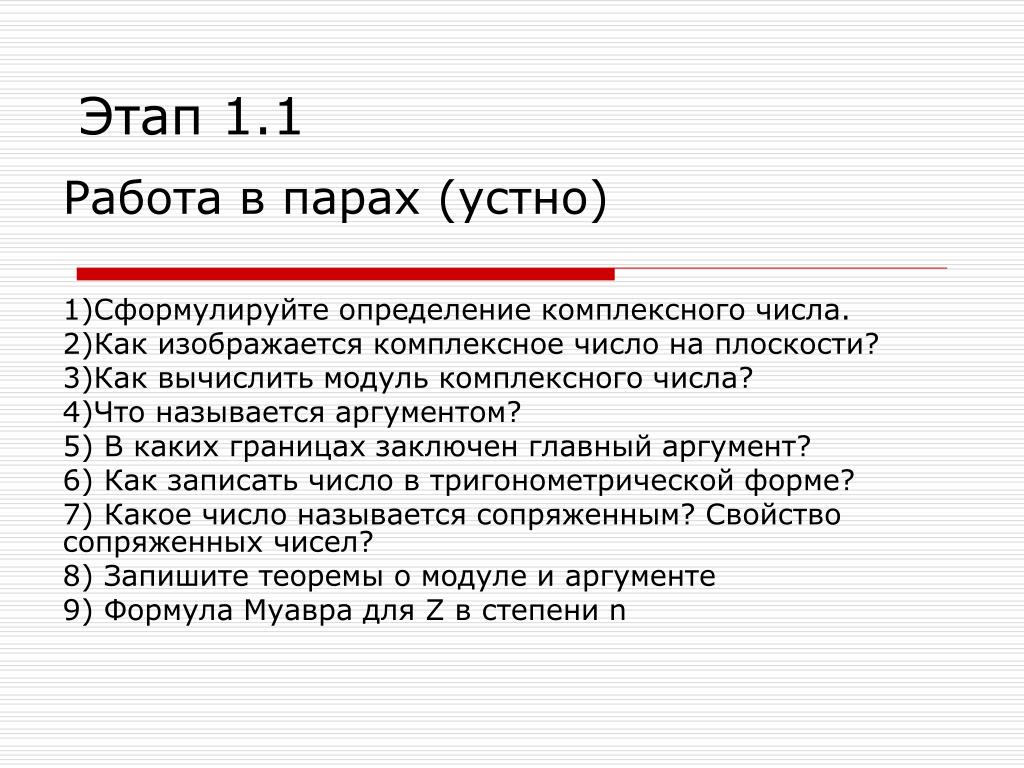 Этап 1.1

Работа в парах (устно)

1)Сформулируйте определение комплексного числа.
2)Как изображается комплексное число на плоскости?
3)Как вычислить модуль комплексного числа?
4)Что называется аргументом?
5) В каких границах заключен главный аргумент?
6) Как записать число в тригонометрической форме?
7) Какое число называется сопряженным? Свойство сопряженных чисел?
8) Запишите теоремы о модуле и аргументе
9) Формула Муавра для Z в степени n